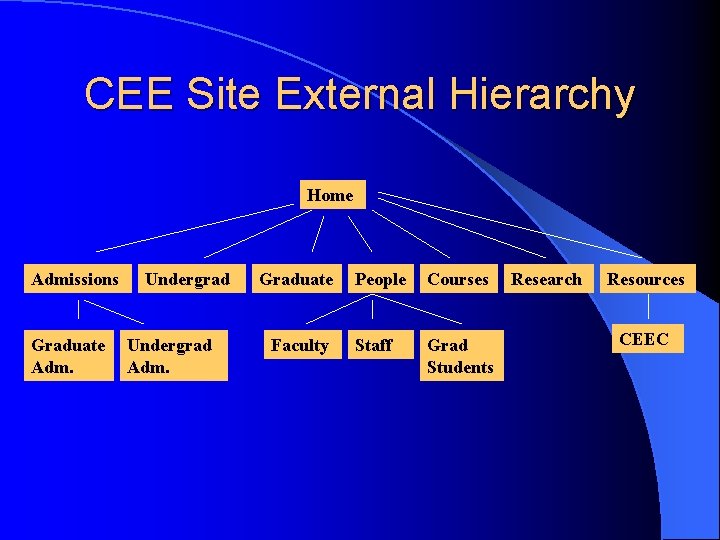 CEE Site External Hierarchy

Home

Admissions

Undergrad

Graduate

People

Courses

Research

Resources

Graduate Adm.

Undergrad Adm.

Faculty

Staff

Grad Students

CEEC